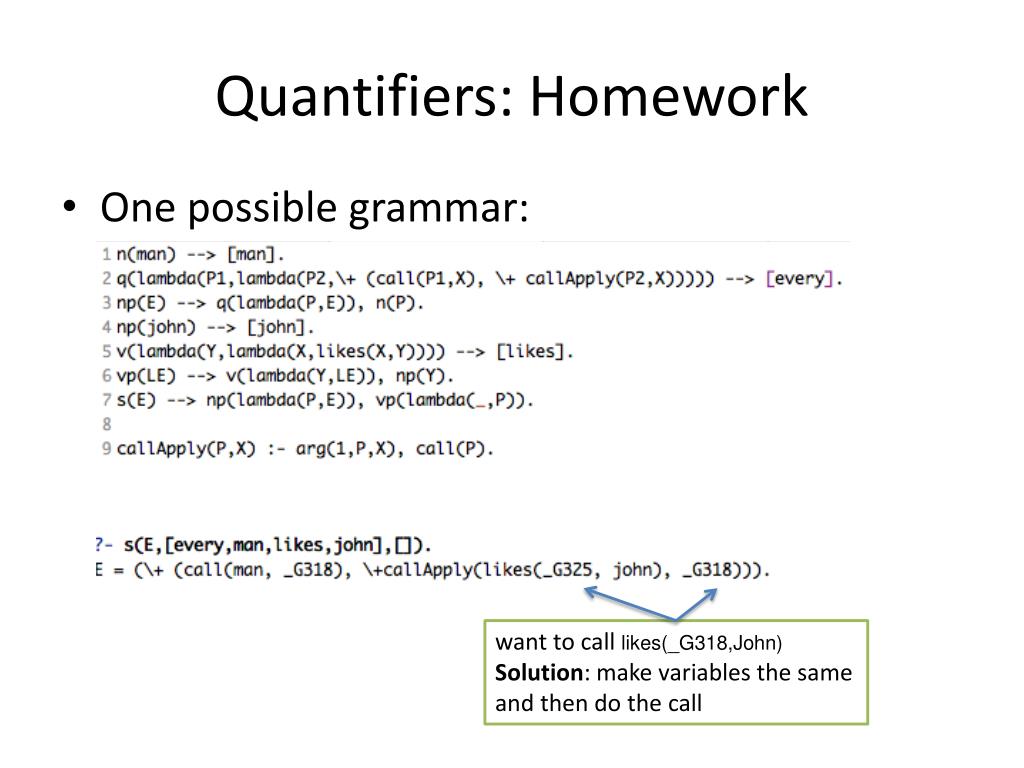 Quantifiers: Homework

• One possible grammar:

1 n(man) --> [man].
2 q(lambda(P1,lambda(P2,\+ (call(P1,X), \+ callApply(P2,X))))) --> [every].
3 np(E) --> q(lambda(P,E)), n(P).
4 np(john) --> [john].
5 v(lambda(Y,lambda(X,likes(X,Y)))) --> [likes].
6 vp(LE) --> v(lambda(Y,LE)), np(Y).
7 s(E) --> np(lambda(P,E)), vp(lambda(_,P)).
8
9 callApply(P,X) :- arg(1,P,X), call(P).

?- s(E,[every,man,likes,john],[]).
E = (\+ (call(man, _G318), \+callApply(likes(_G325, john), _G318))).

want to call likes(_G318,John)
**Solution**: make variables the same and then do the call